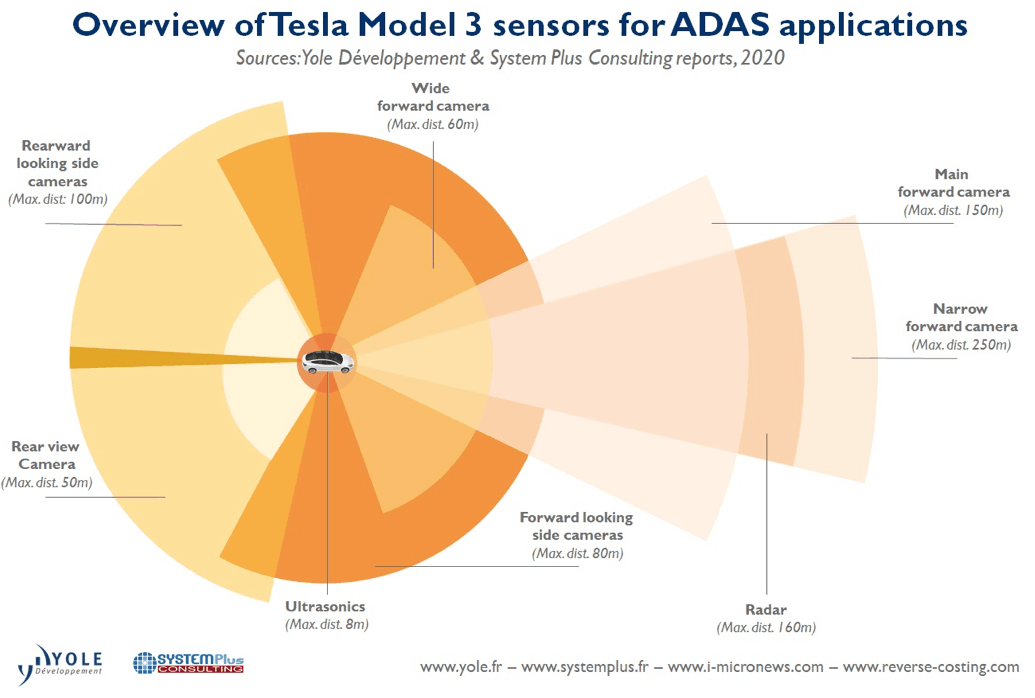 Overview of Tesla Model 3 sensors for ADAS applications

Sources: Yole Développement & System Plus Consulting reports, 2020

Wide forward camera
(Max. dist. 60m)

Rearward looking side cameras
(Max. dist: 100m)

Main forward camera
(Max. dist. 150m)

Narrow forward camera
(Max. dist. 250m)

Rear view Camera
(Max. dist. 50m)

Forward looking side cameras
(Max. dist. 80m)

Ultrasonics
(Max. dist. 8m)

Radar
(Max. dist. 160m)

YOLE Développement

SYSTEMPlus CONSULTING

www.yole.fr – www.systemplus.fr – www.i-micronews.com – www.reverse-costing.com